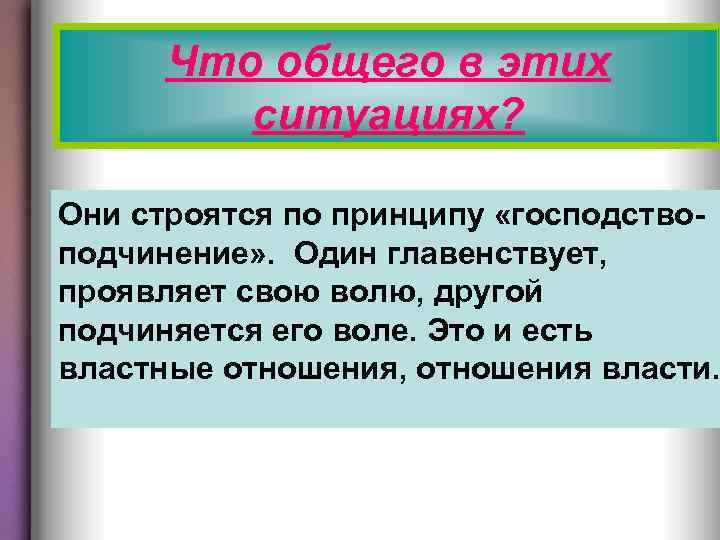 Что общего в этих ситуациях?

Они строятся по принципу «господство-подчинение». Один главенствует, проявляет свою волю, другой подчиняется его воле. Это и есть властные отношения, отношения власти.